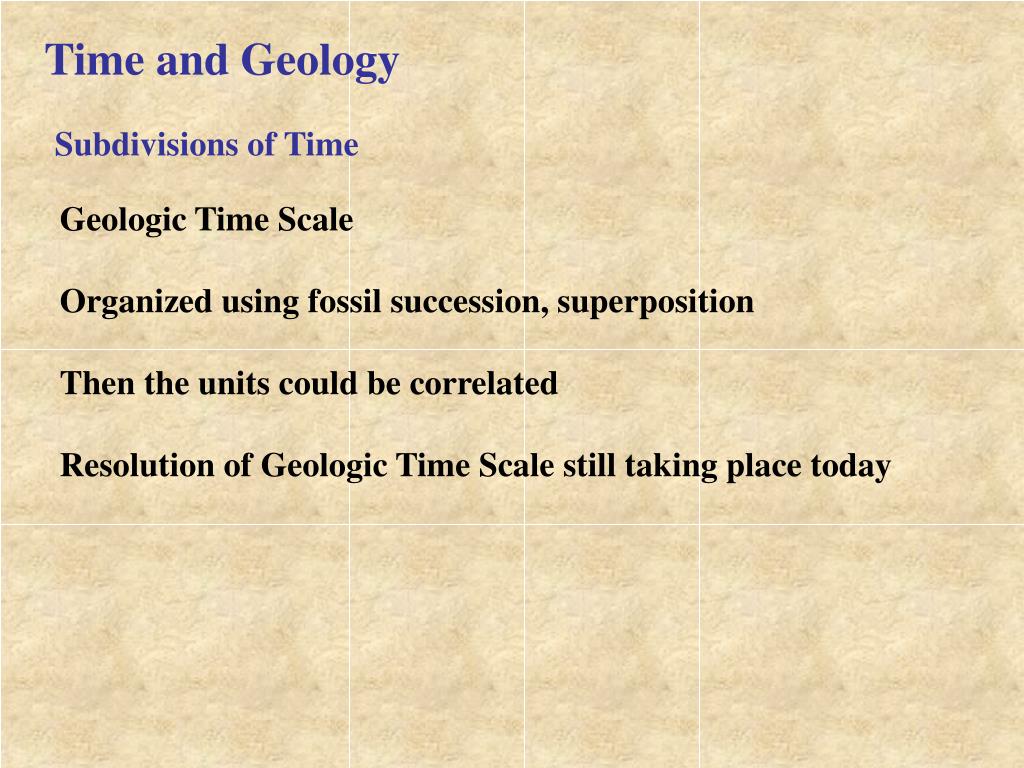 Time and Geology

Subdivisions of Time

Geologic Time Scale

Organized using fossil succession, superposition

Then the units could be correlated

Resolution of Geologic Time Scale still taking place today